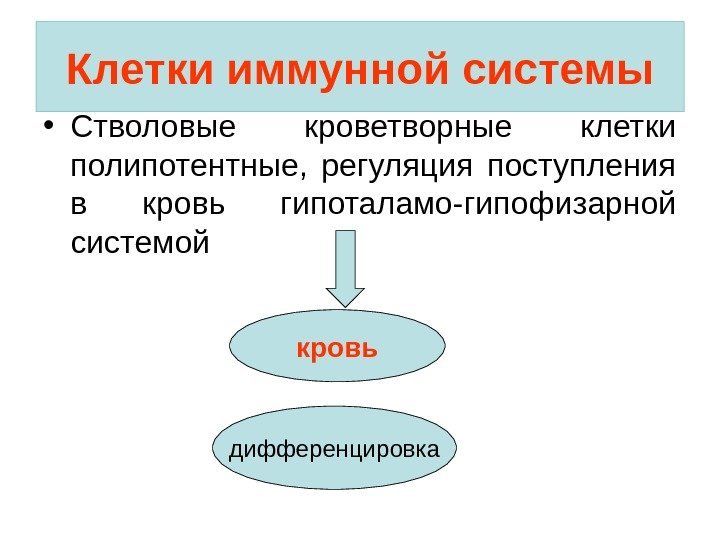 Клетки иммунной системы

• Стволовые кроветворные клетки полипотентные, регуляция поступления в кровь гипоталамо-гипофизарной системой

кровь

дифференцировка